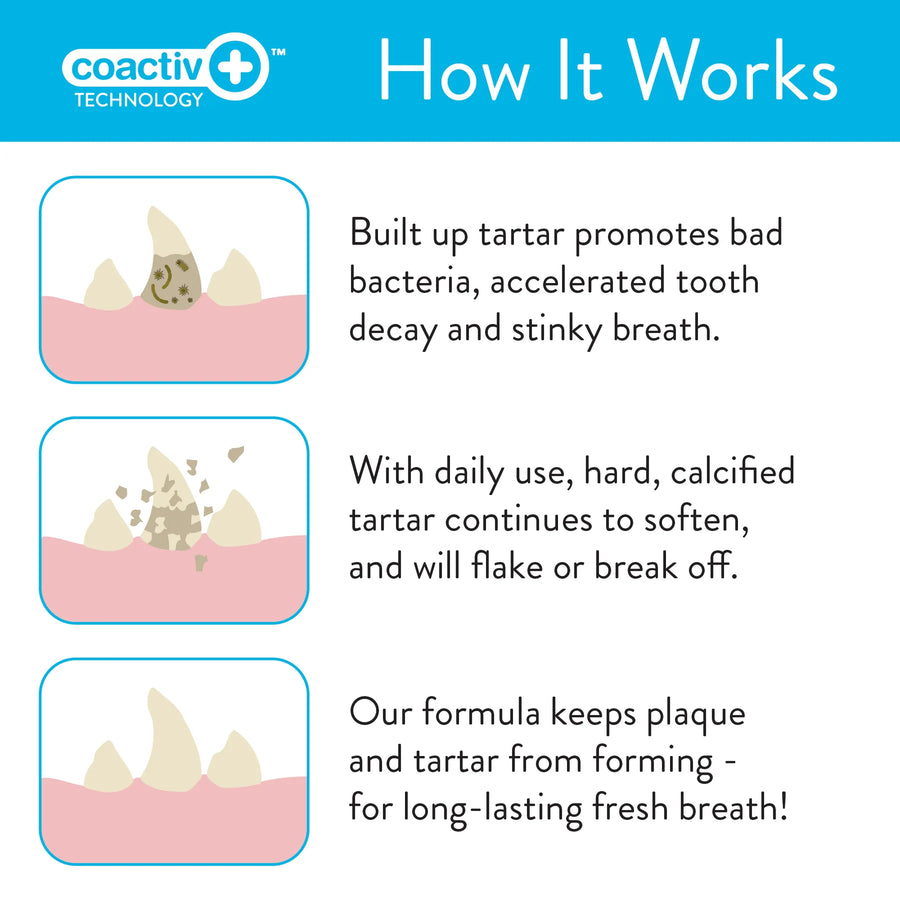 coactiv+™
TECHNOLOGY

How It Works

Built up tartar promotes bad bacteria, accelerated tooth decay and stinky breath.

With daily use, hard, calcified tartar continues to soften, and will flake or break off.

Our formula keeps plaque and tartar from forming - for long-lasting fresh breath!